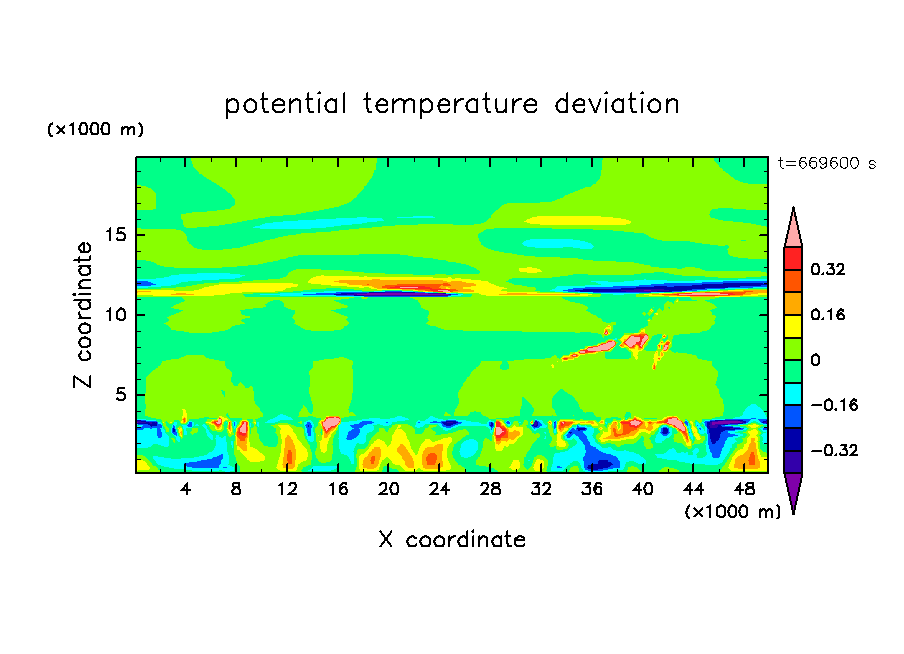 potential temperature deviation

(×1000 m)

t=669600 s

Z coordinate

15

10

5

4 8 12 16 20 24 28 32 36 40 44 48

(×1000 m)

X coordinate

0.32
0.16
0
−0.16
−0.32